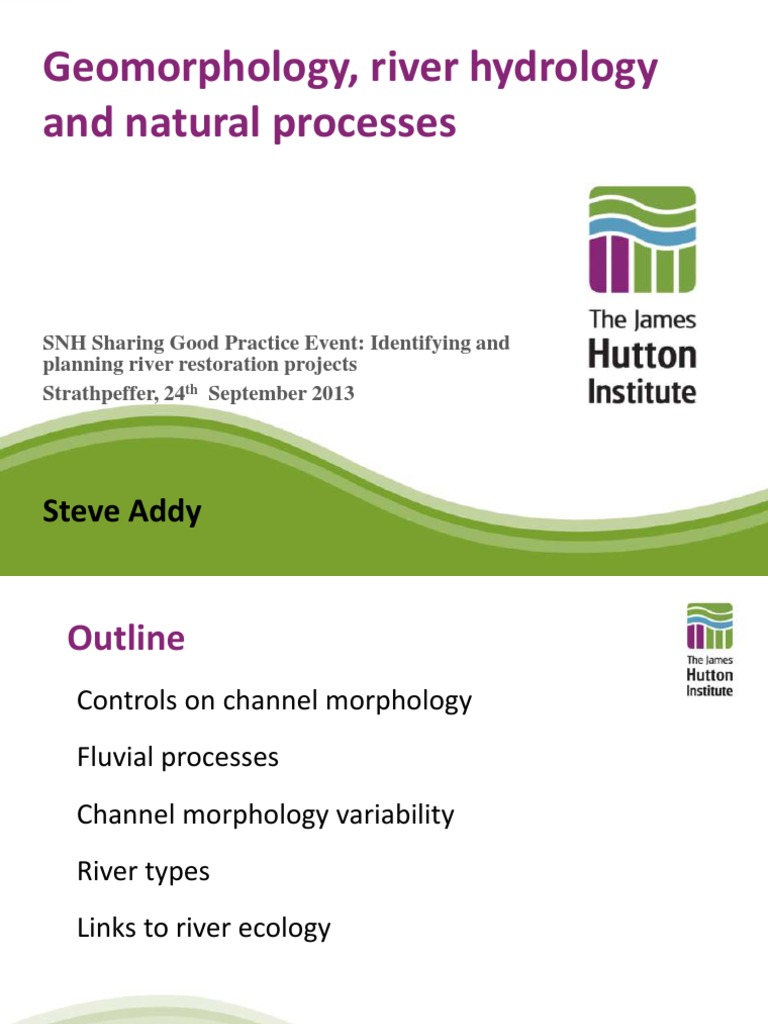 Geomorphology, river hydrology and natural processes

The James Hutton Institute

SNH Sharing Good Practice Event: Identifying and planning river restoration projects
Strathpeffer, 24$^{th}$ September 2013

Steve Addy

Outline

The James Hutton Institute

Controls on channel morphology

Fluvial processes

Channel morphology variability

River types

Links to river ecology